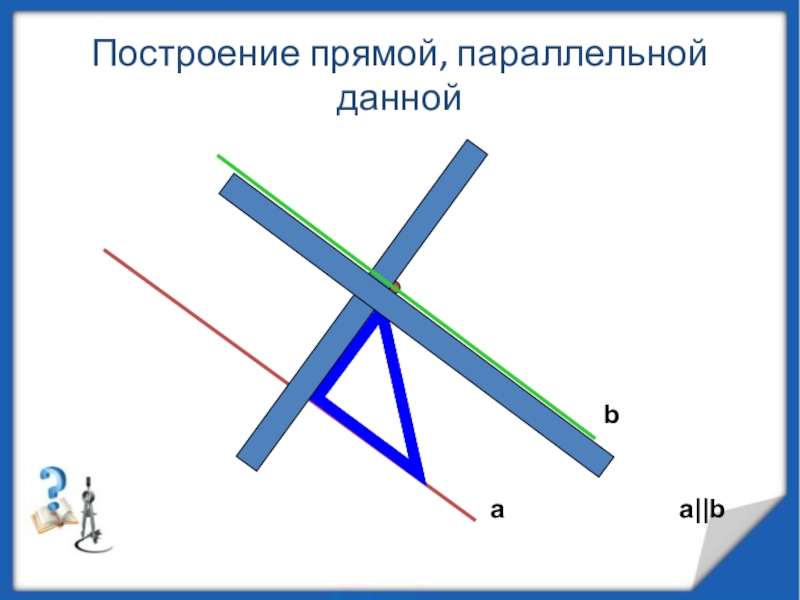 Построение прямой, параллельной данной

b

a

a||b